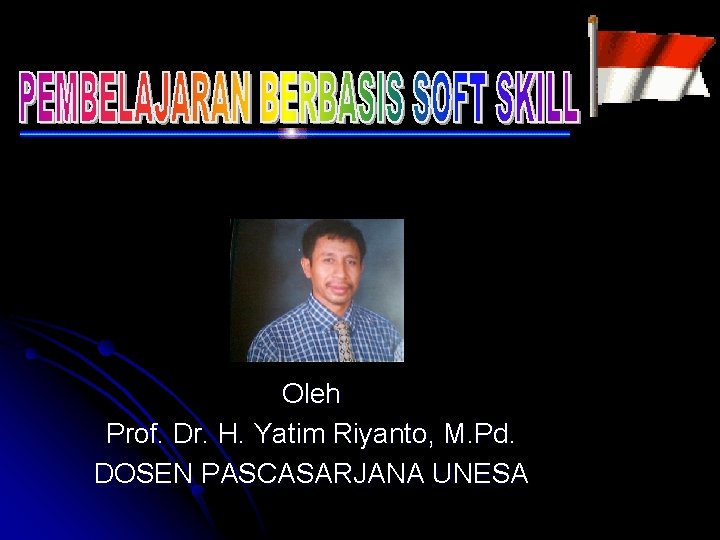 PEMBELAJARAN BERBASIS SOFT SKILL

Oleh
Prof. Dr. H. Yatim Riyanto, M.Pd.
DOSEN PASCASARJANA UNESA